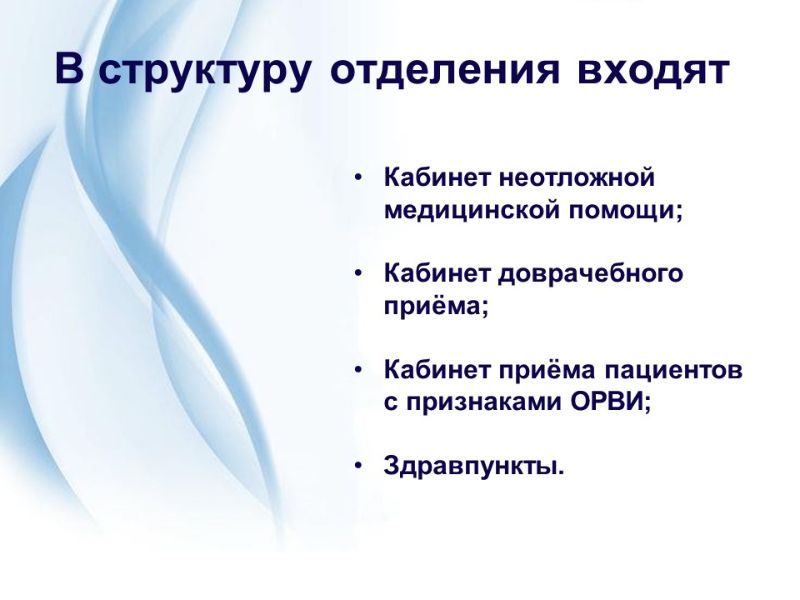 В структуру отделения входят

• Кабинет неотложной медицинской помощи;

• Кабинет доврачебного приёма;

• Кабинет приёма пациентов с признаками ОРВИ;

• Здравпункты.